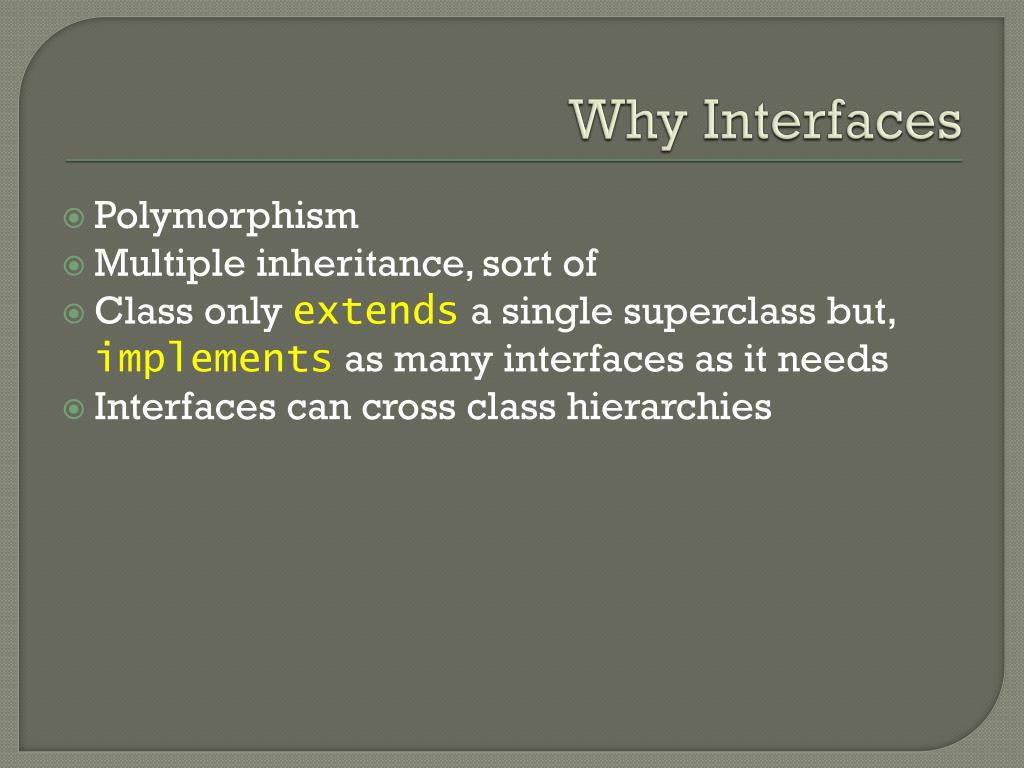 Why Interfaces

Polymorphism
Multiple inheritance, sort of
Class only extends a single superclass but, implements as many interfaces as it needs
Interfaces can cross class hierarchies